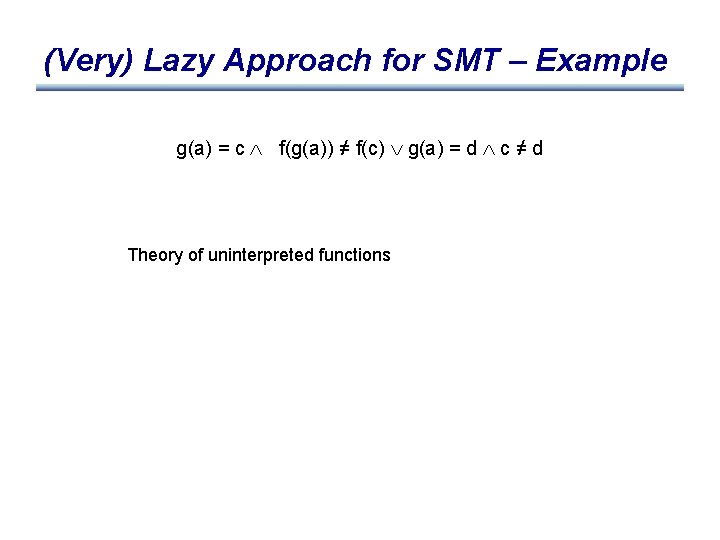 (Very) Lazy Approach for SMT – Example

$g(a) = c \wedge f(g(a)) \neq f(c) \vee g(a) = d \wedge c \neq d$

Theory of uninterpreted functions